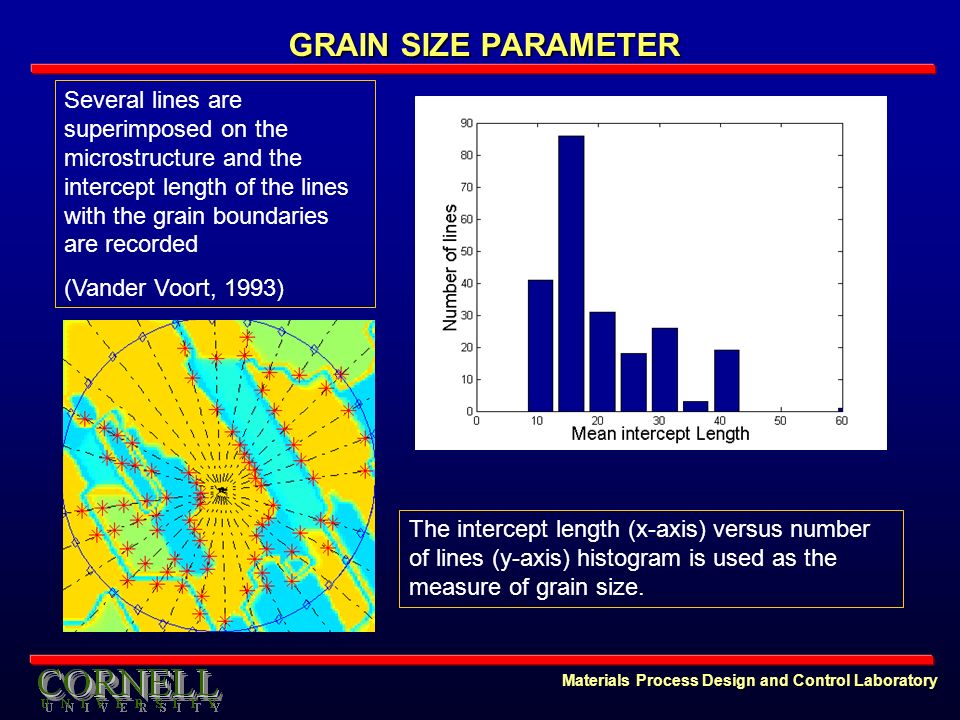 GRAIN SIZE PARAMETER

Several lines are superimposed on the microstructure and the intercept length of the lines with the grain boundaries are recorded

(Vander Voort, 1993)

Number of lines

90
80
70
60
50
40
30
20
10
0

0 10 20 30 40 50 60

Mean intercept Length

The intercept length (x-axis) versus number of lines (y-axis) histogram is used as the measure of grain size.

CORNELL
UNIVERSITY

Materials Process Design and Control Laboratory